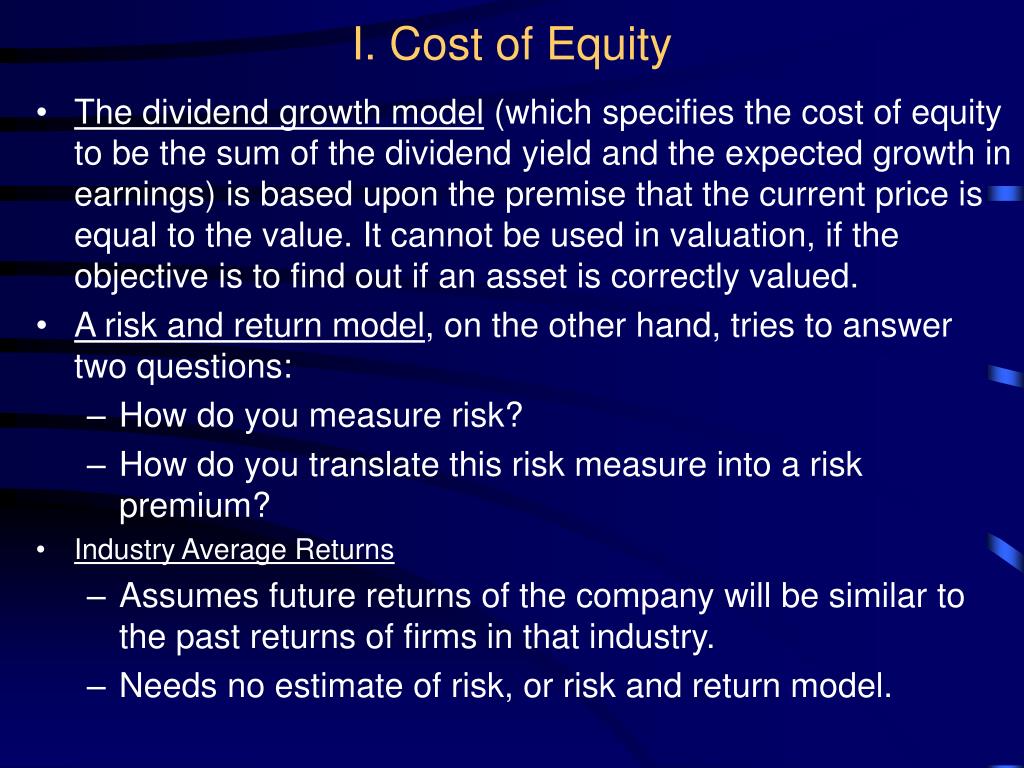 I. Cost of Equity

• The dividend growth model (which specifies the cost of equity to be the sum of the dividend yield and the expected growth in earnings) is based upon the premise that the current price is equal to the value. It cannot be used in valuation, if the objective is to find out if an asset is correctly valued.

• A risk and return model, on the other hand, tries to answer two questions:

– How do you measure risk?

– How do you translate this risk measure into a risk premium?

• Industry Average Returns

– Assumes future returns of the company will be similar to the past returns of firms in that industry.

– Needs no estimate of risk, or risk and return model.